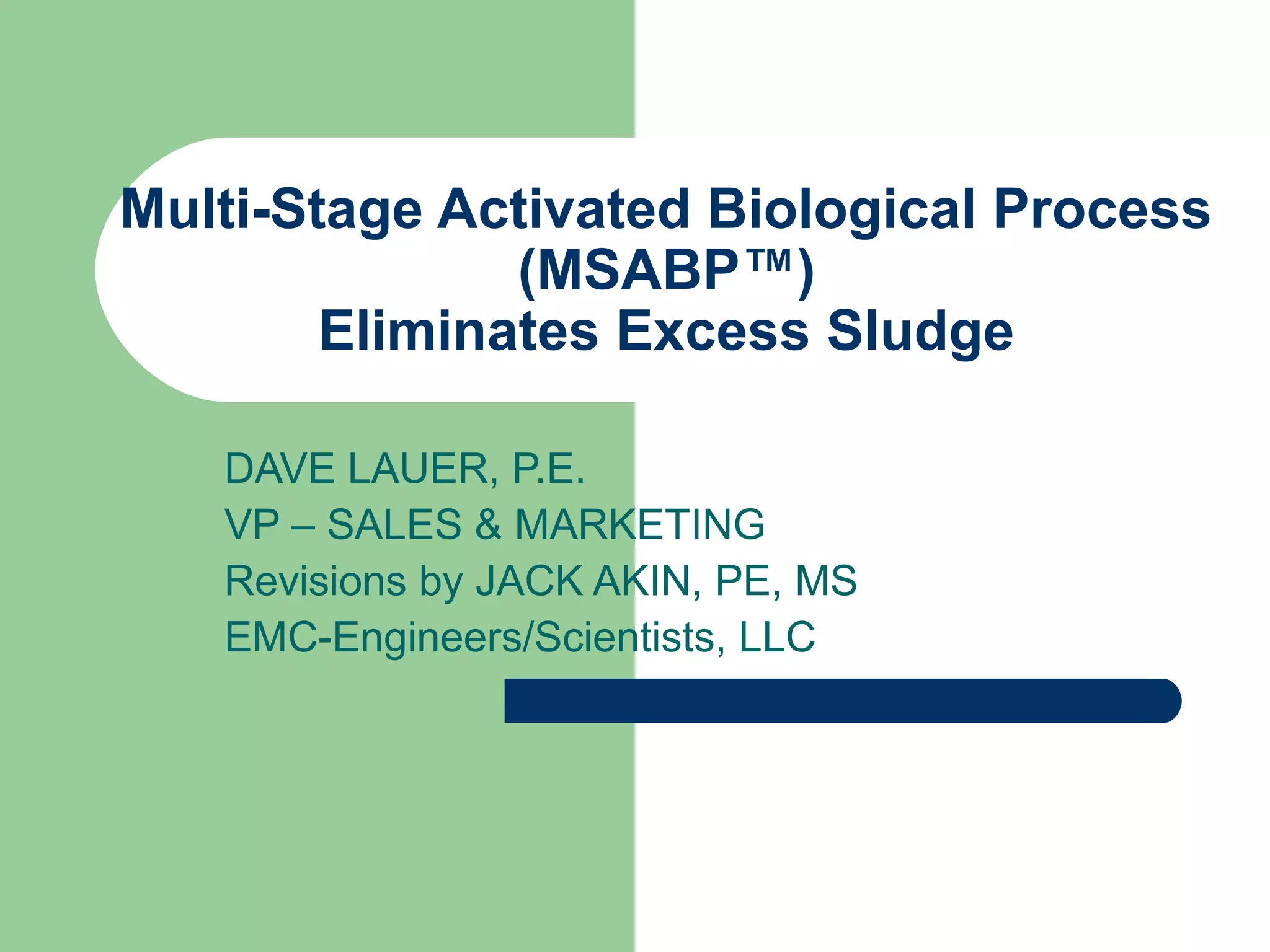 Multi-Stage Activated Biological Process (MSABP™) Eliminates Excess Sludge

DAVE LAUER, P.E.
VP – SALES & MARKETING
Revisions by JACK AKIN, PE, MS
EMC-Engineers/Scientists, LLC